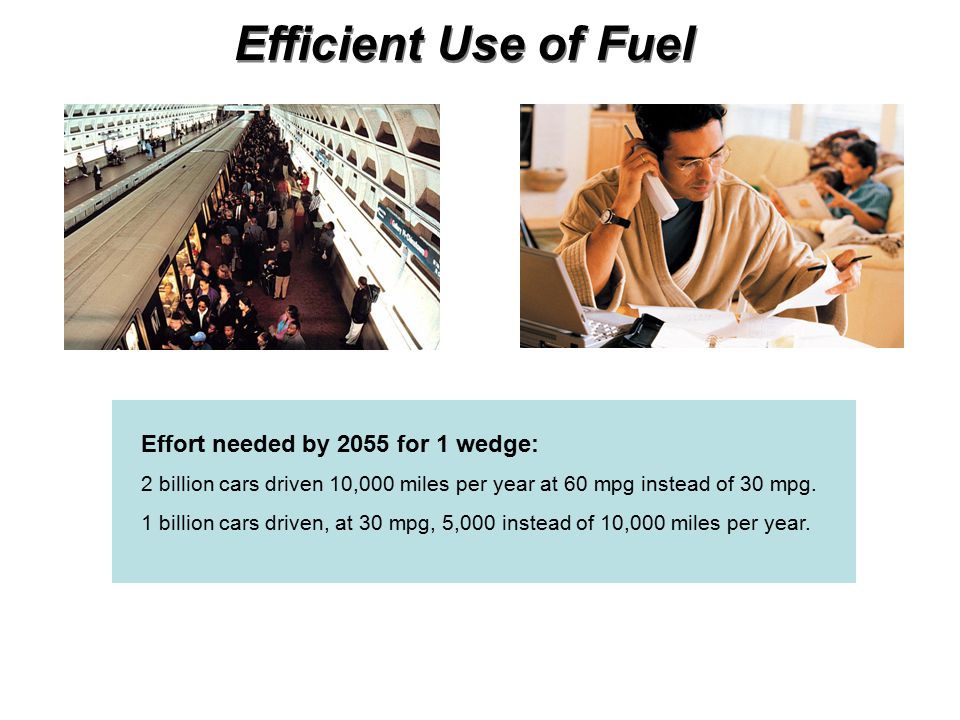 Efficient Use of Fuel

Effort needed by 2055 for 1 wedge:

2 billion cars driven 10,000 miles per year at 60 mpg instead of 30 mpg.

1 billion cars driven, at 30 mpg, 5,000 instead of 10,000 miles per year.